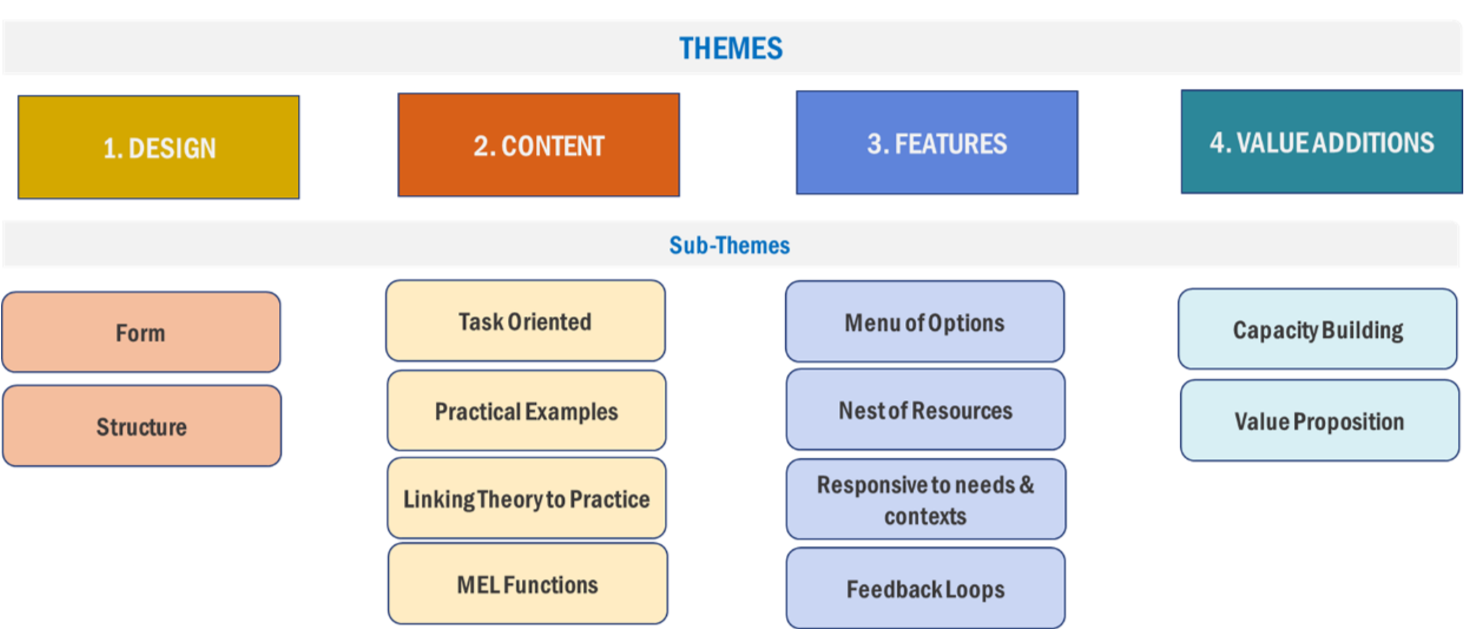 THEMES

1. DESIGN

2. CONTENT

3. FEATURES

4. VALUE ADDITIONS

Sub-Themes

Form

Structure

Task Oriented

Practical Examples

Linking Theory to Practice

MEL Functions

Menu of Options

Nest of Resources

Responsive to needs & contexts

Feedback Loops

Capacity Building

Value Proposition